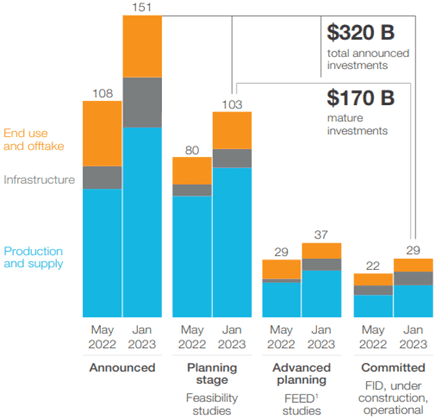 $320 B
total announced investments

$170 B
mature investments

End use and offtake

Infrastructure

Production and supply

108

151

80

103

29

37

22

29

May 2022

Jan 2023

May 2022

Jan 2023

May 2022

Jan 2023

May 2022

Jan 2023

Announced

Planning stage
Feasibility studies

Advanced planning
FEED$^1$ studies

Committed
FID, under construction, operational